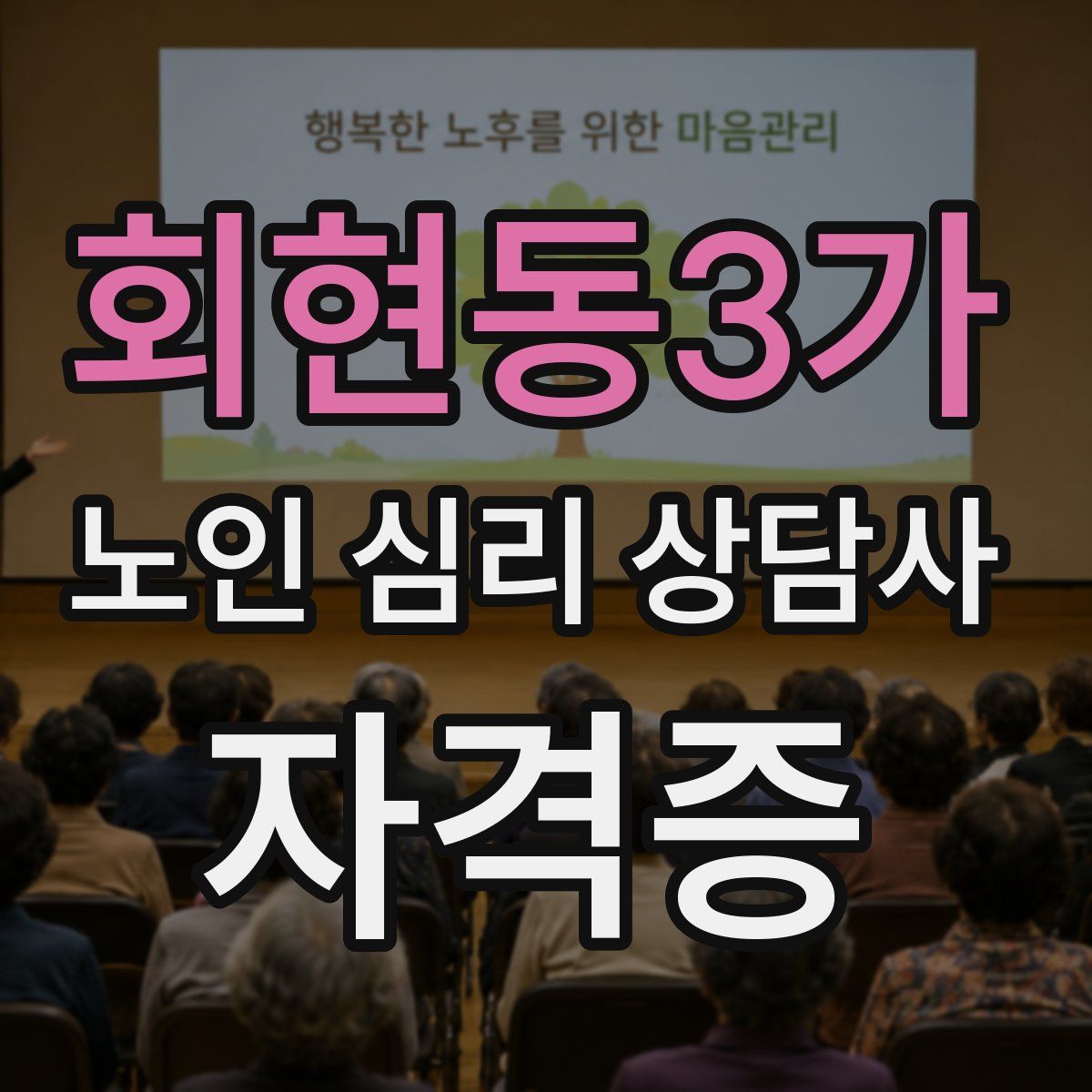 행복한 노후를 위한 마음관리

회현동3가

노인 심리 상담사

자격증